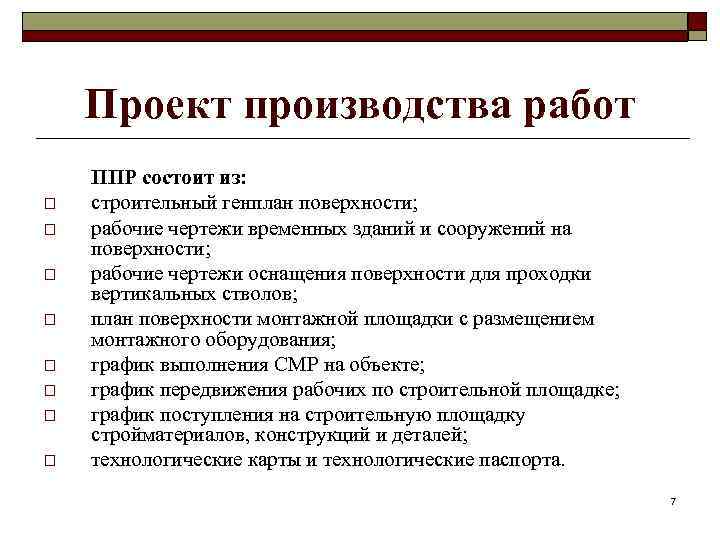 Проект производства работ

ППР состоит из:

□ строительный генплан поверхности;
□ рабочие чертежи временных зданий и сооружений на поверхности;
□ рабочие чертежи оснащения поверхности для проходки вертикальных стволов;
□ план поверхности монтажной площадки с размещением монтажного оборудования;
□ график выполнения СМР на объекте;
□ график передвижения рабочих по строительной площадке;
□ график поступления на строительную площадку стройматериалов, конструкций и деталей;
□ технологические карты и технологические паспорта.

7